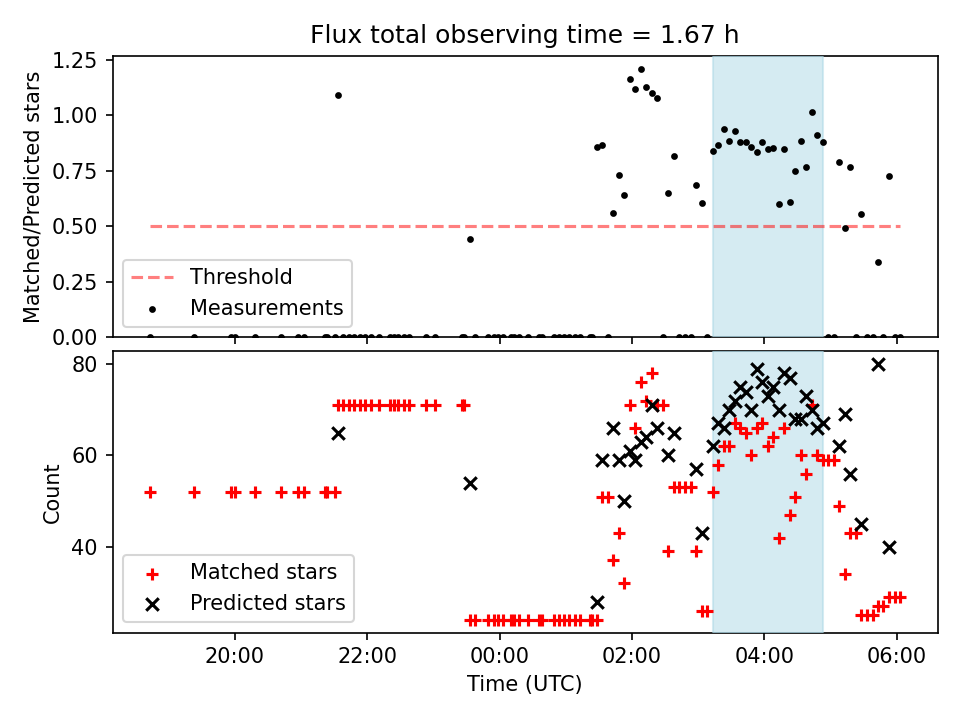 Flux total observing time = 1.67 h

Matched/Predicted stars

1.25
1.00
0.75
0.50
0.25
0.00

Threshold
Measurements

Count

80
60
40

Matched stars
Predicted stars

20:00
22:00
00:00
02:00
04:00
06:00

Time (UTC)